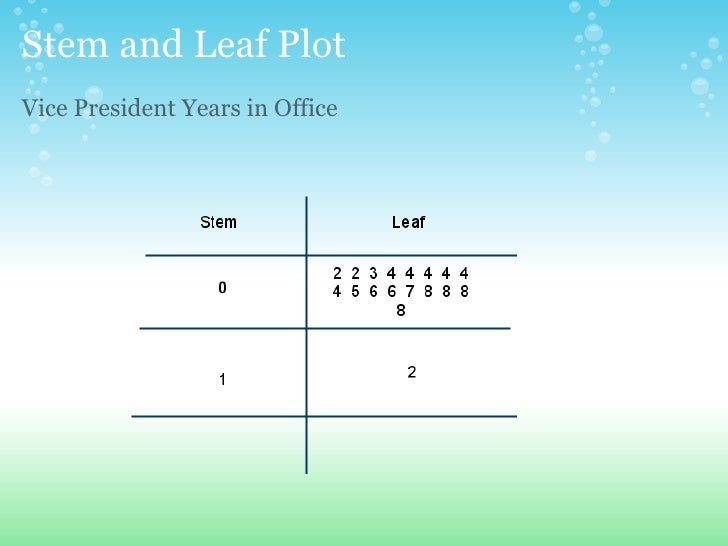 Stem and Leaf Plot

Vice President Years in Office

| Stem | Leaf |
|---|---|
| 0 | 2 2 3 4 4 4 4 4 4 5 6 6 7 8 8 8 8 |
| 1 | 2 |